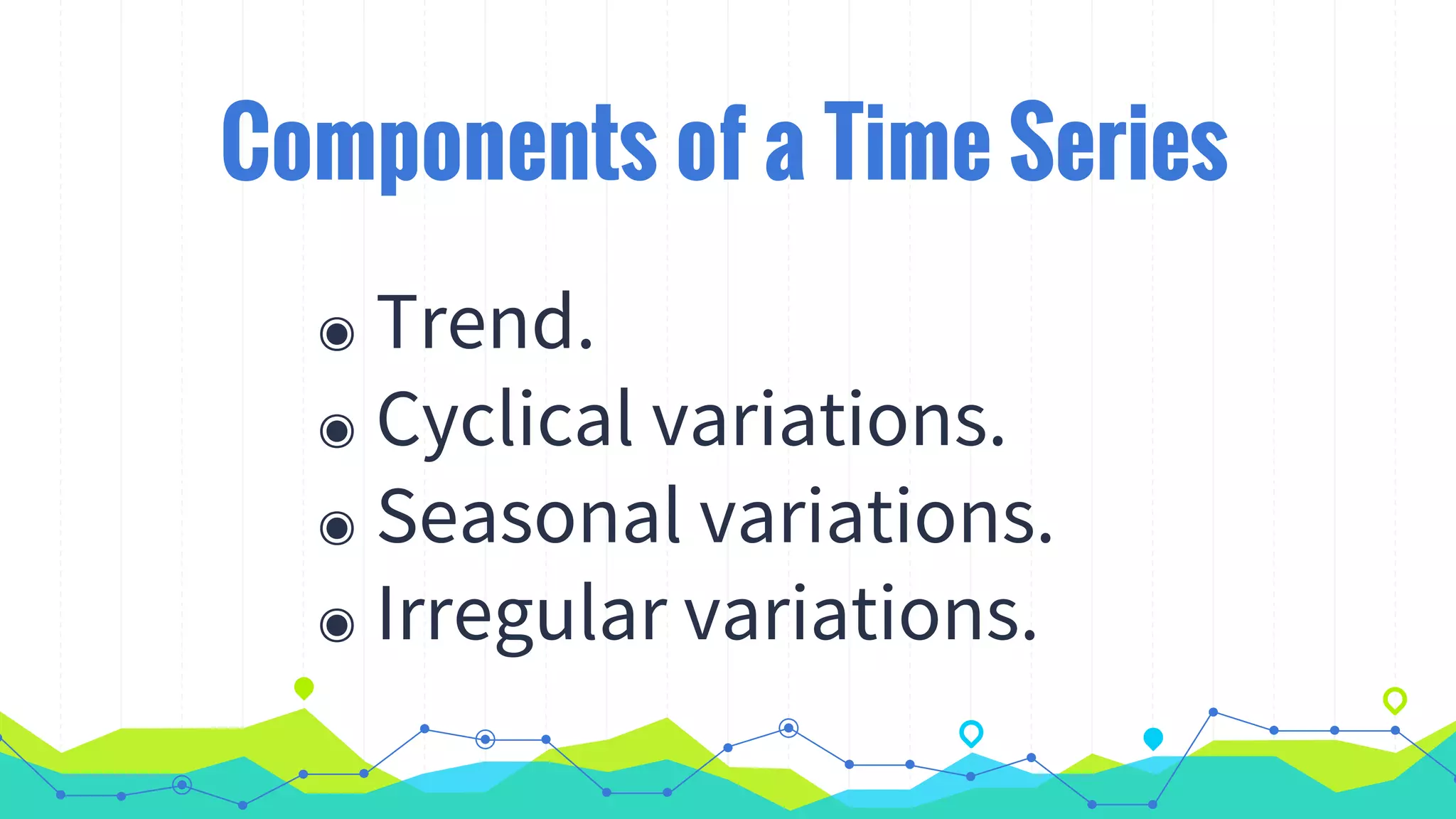 Components of a Time Series

◉ Trend.
◉ Cyclical variations.
◉ Seasonal variations.
◉ Irregular variations.